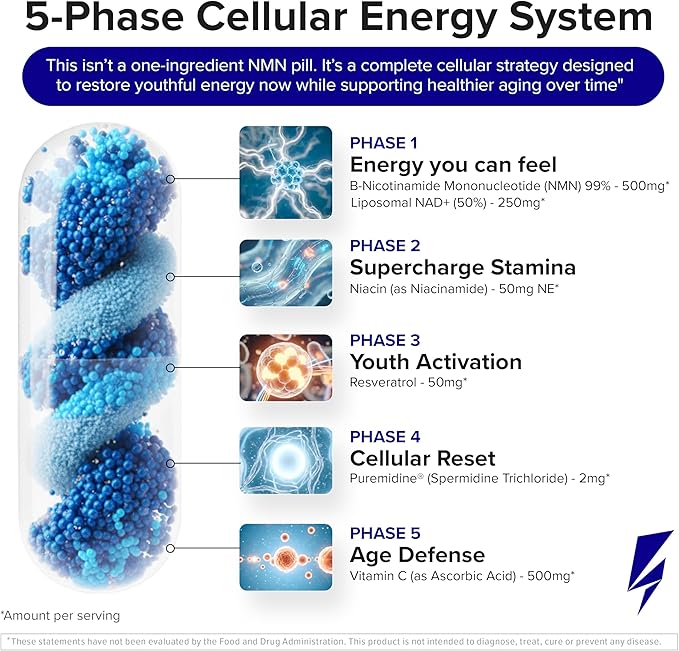 5-Phase Cellular Energy System

This isn't a one-ingredient NMN pill. It's a complete cellular strategy designed to restore youthful energy now while supporting healthier aging over time"

PHASE 1
Energy you can feel
B-Nicotinamide Mononucleotide (NMN) 99% - 500mg*
Liposomal NAD+ (50%) - 250mg*

PHASE 2
Supercharge Stamina
Niacin (as Niacinamide) - 50mg NE*

PHASE 3
Youth Activation
Resveratrol - 50mg*

PHASE 4
Cellular Reset
Puremidine® (Spermidine Trichloride) - 2mg*

PHASE 5
Age Defense
Vitamin C (as Ascorbic Acid) - 500mg*

*Amount per serving

*These statements have not been evaluated by the Food and Drug Administration. This product is not intended to diagnose, treat, cure or prevent any disease.